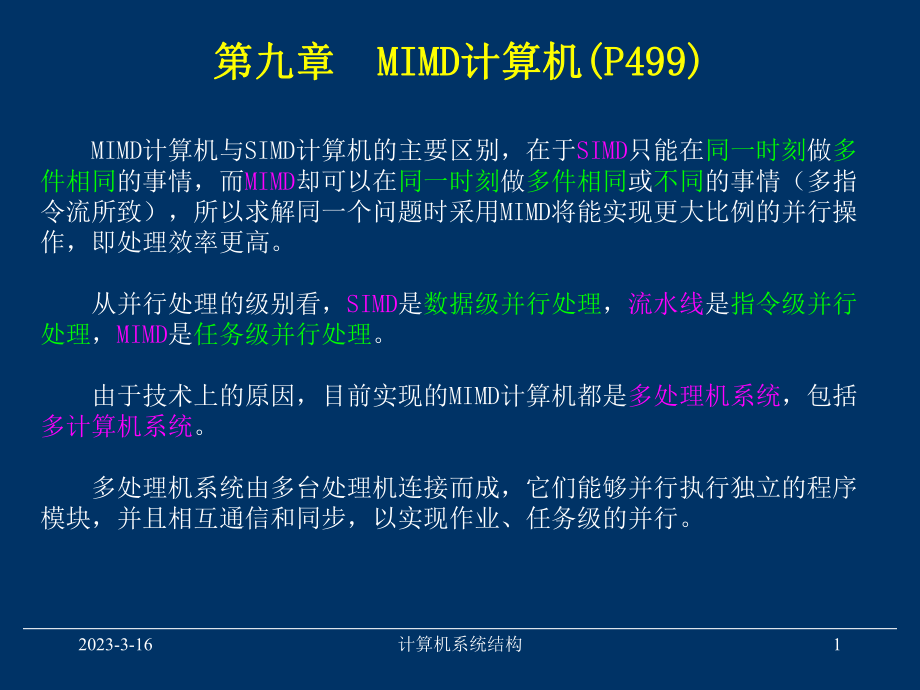 第九章　MIMD计算机(P499)

MIMD计算机与SIMD计算机的主要区别，在于SIMD只能在同一时刻做多件相同的事情，而MIMD却可以在同一时刻做多件相同或不同的事情（多指令流所致），所以求解同一个问题时采用MIMD将能实现更大比例的并行操作，即处理效率更高。

从并行处理的级别看，SIMD是数据级并行处理，流水线是指令级并行处理，MIMD是任务级并行处理。

由于技术上的原因，目前实现的MIMD计算机都是多处理机系统，包括多计算机系统。

多处理机系统由多台处理机连接而成，它们能够并行执行独立的程序模块，并且相互通信和同步，以实现作业、任务级的并行。

2023-3-16　计算机系统结构　1